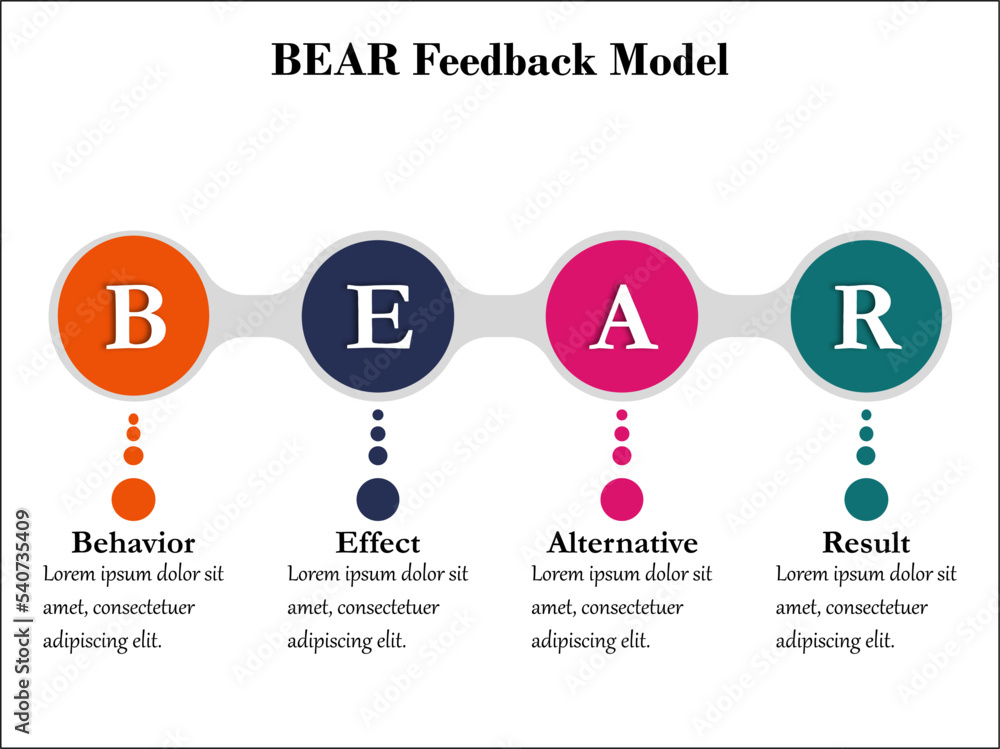 BEAR Feedback Model

B

E

A

R

Behavior
Lorem ipsum dolor sit amet, consectetuer adipiscing elit.

Effect
Lorem ipsum dolor sit amet, consectetuer adipiscing elit.

Alternative
Lorem ipsum dolor sit amet, consectetuer adipiscing elit.

Result
Lorem ipsum dolor sit amet, consectetuer adipiscing elit.

Adobe Stock | #540735409